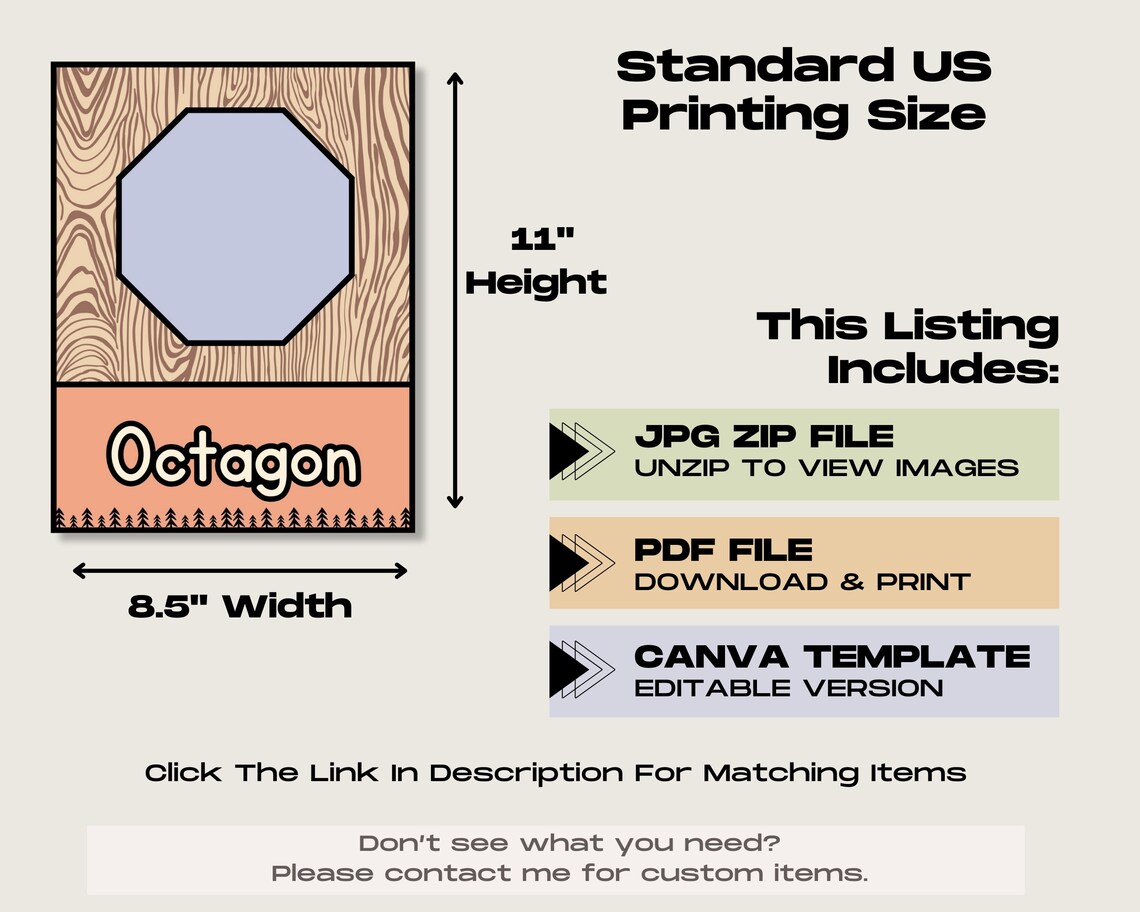 Octagon

8.5" Width

11" Height

Standard US Printing Size

This Listing Includes:

JPG ZIP FILE
UNZIP TO VIEW IMAGES

PDF FILE
DOWNLOAD & PRINT

CANVA TEMPLATE
EDITABLE VERSION

Click The Link In Description For Matching Items

Don't see what you need?
Please contact me for custom items.